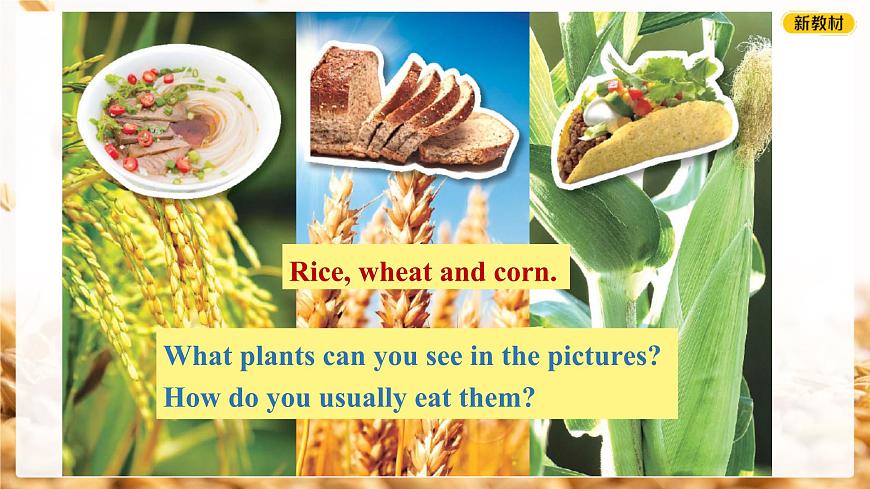 新教材

Rice, wheat and corn.

What plants can you see in the pictures?
How do you usually eat them?